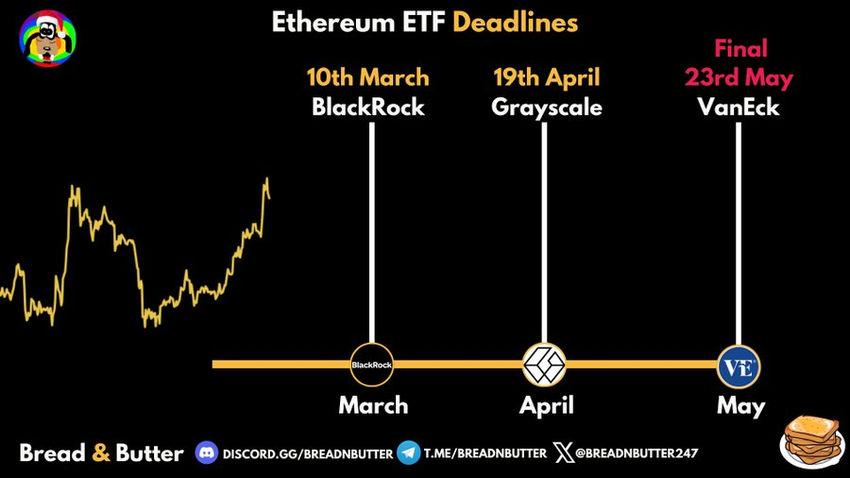 Ethereum ETF Deadlines

10th March
BlackRock

19th April
Grayscale

Final
23rd May
VanEck

BlackRock

VE

March

April

May

Bread & Butter DISCORD.GG/BREADNBUTTER T.ME/BREADNBUTTER @BREADNBUTTER247